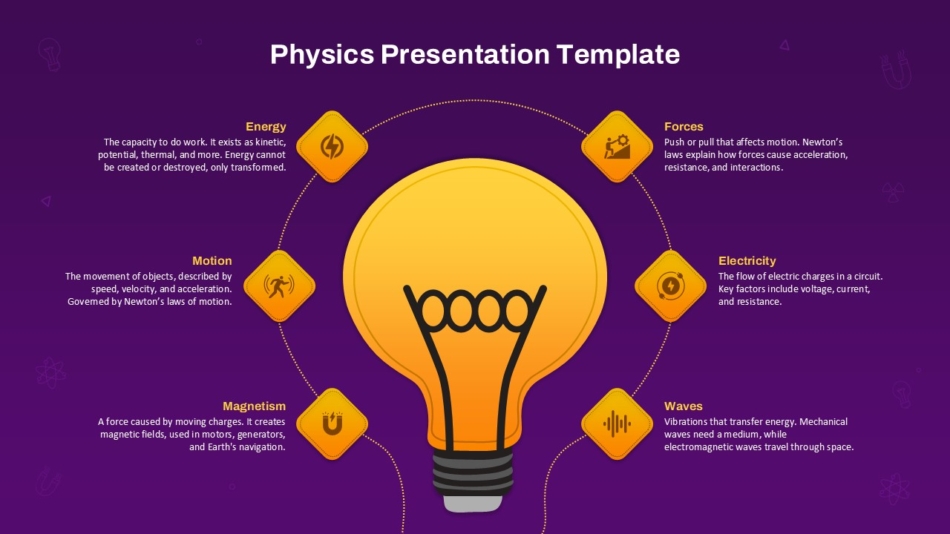 Physics Presentation Template

Energy
The capacity to do work. It exists as kinetic, potential, thermal, and more. Energy cannot be created or destroyed, only transformed.

Motion
The movement of objects, described by speed, velocity, and acceleration. Governed by Newton's laws of motion.

Magnetism
A force caused by moving charges. It creates magnetic fields, used in motors, generators, and Earth's navigation.

Forces
Push or pull that affects motion. Newton's laws explain how forces cause acceleration, resistance, and interactions.

Electricity
The flow of electric charges in a circuit. Key factors include voltage, current, and resistance.

Waves
Vibrations that transfer energy. Mechanical waves need a medium, while electromagnetic waves travel through space.